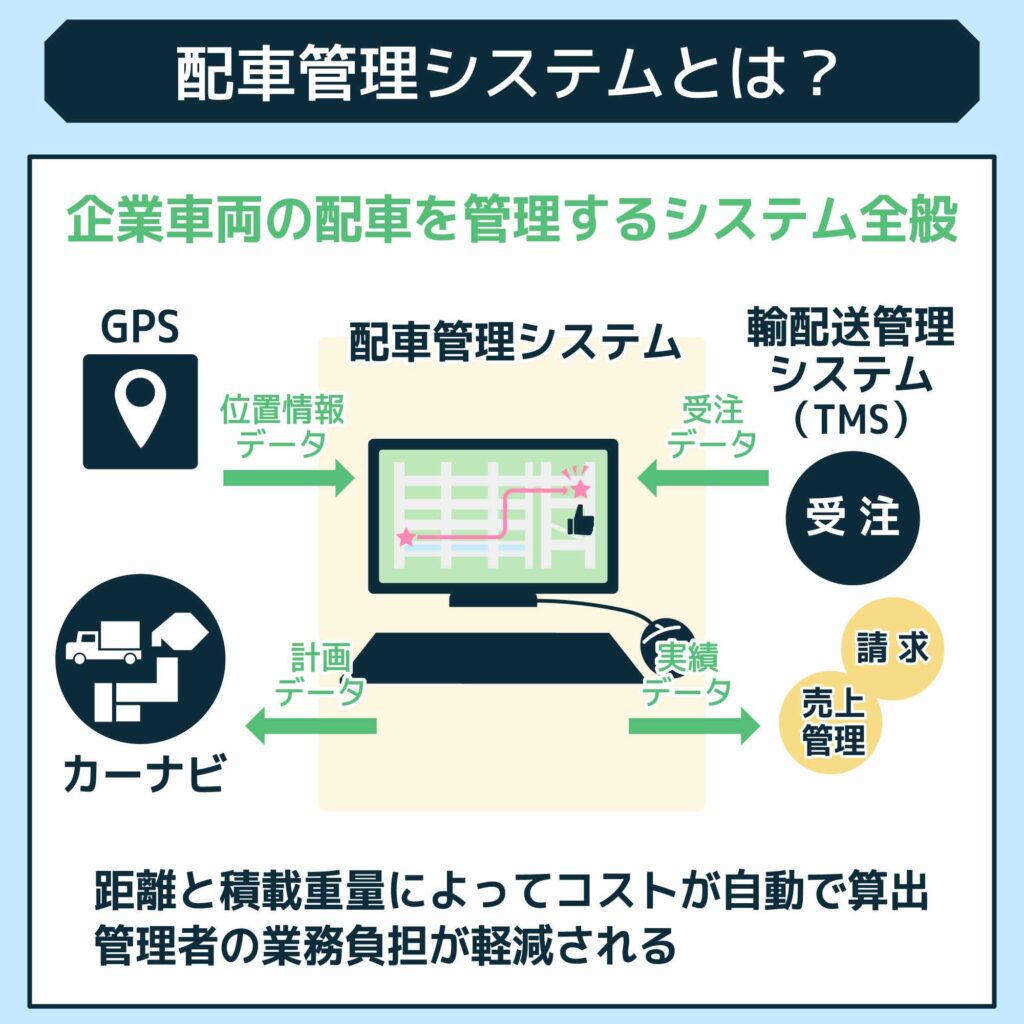 配車管理システムとは？

企業車両の配車を管理するシステム全般

GPS

配車管理システム

輸配送管理システム（TMS）

位置情報データ

受注データ

受注

計画データ

実績データ

請求

売上管理

カーナビ

距離と積載重量によってコストが自動で算出
管理者の業務負担が軽減される